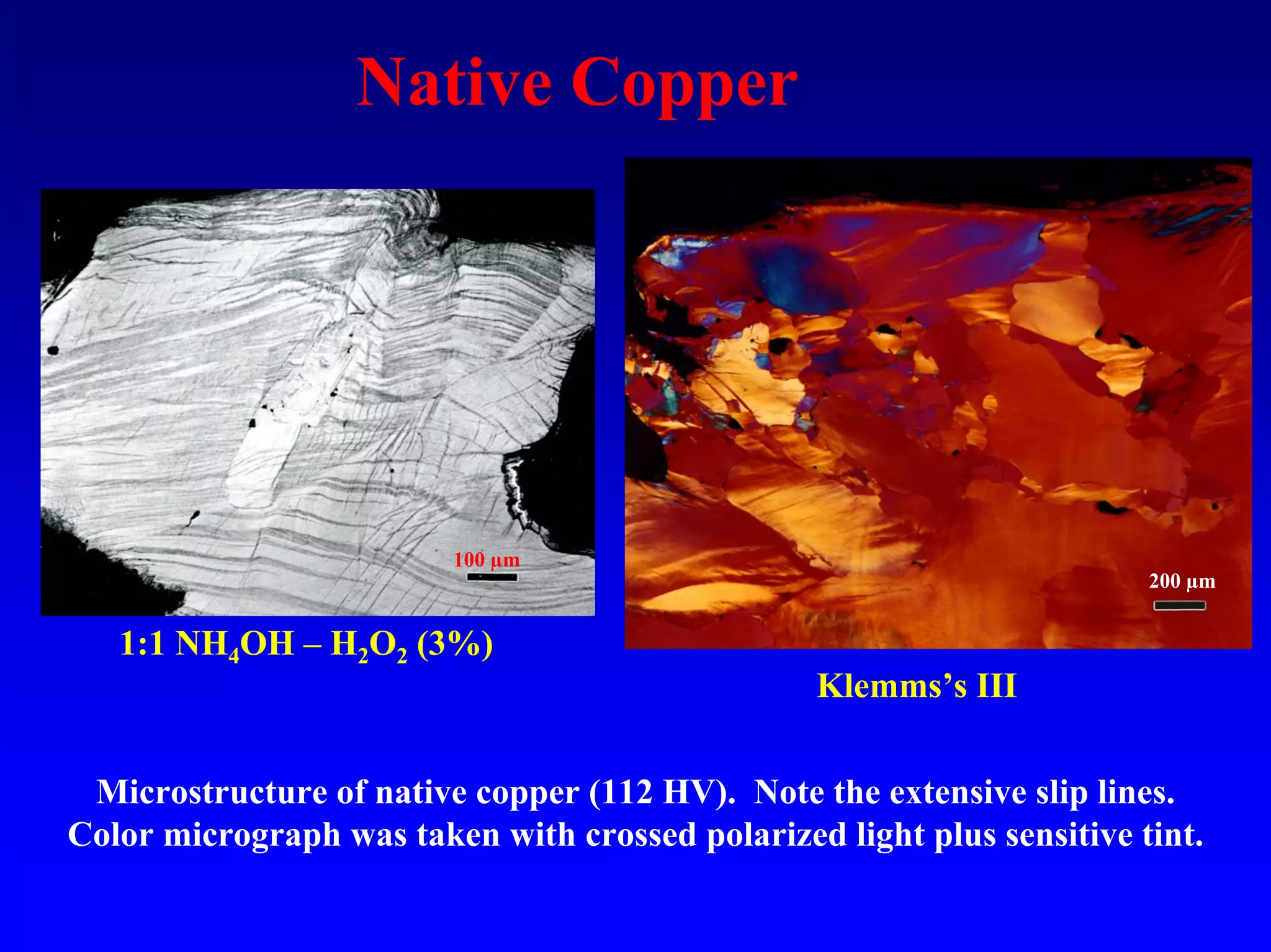 Native Copper

100 µm

1:1 $NH_4OH$ – $H_2O_2$ (3%)

200 µm

Klemms's III

Microstructure of native copper (112 HV). Note the extensive slip lines. Color micrograph was taken with crossed polarized light plus sensitive tint.